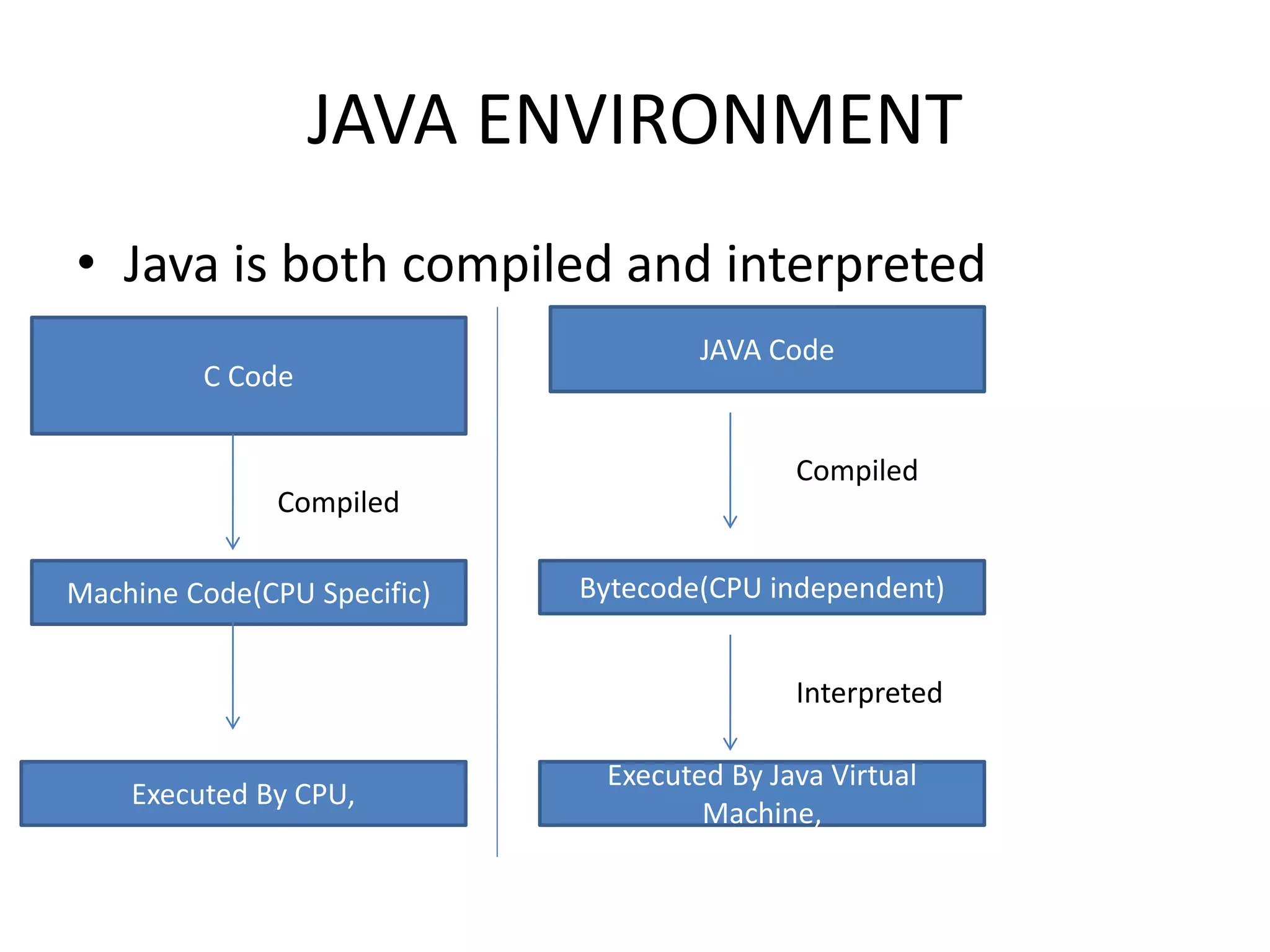 JAVA ENVIRONMENT

• Java is both compiled and interpreted

C Code

Compiled

Machine Code(CPU Specific)

Executed By CPU,

JAVA Code

Compiled

Bytecode(CPU independent)

Interpreted

Executed By Java Virtual Machine,